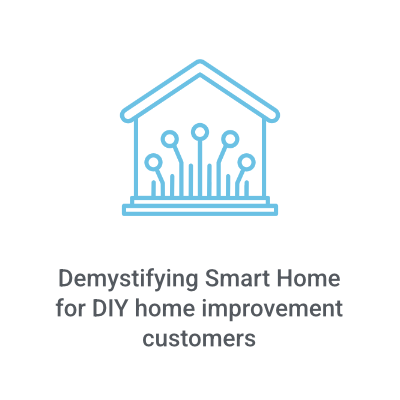 Demystifying Smart Home for DIY home improvement customers